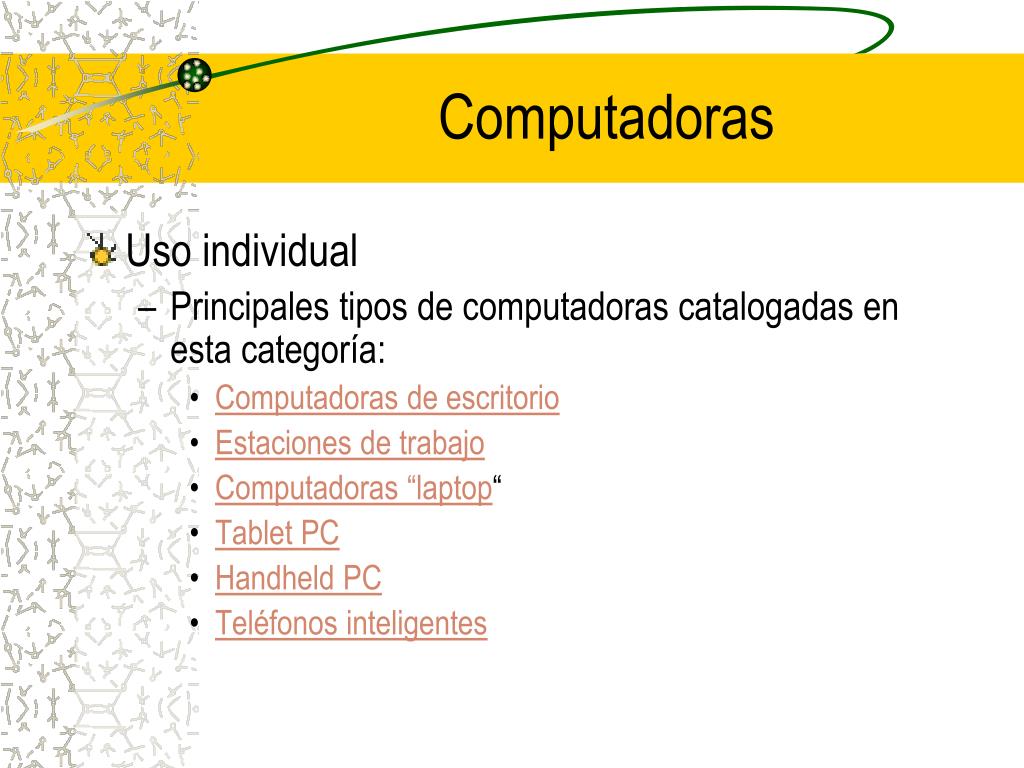 Computadoras

Uso individual

– Principales tipos de computadoras catalogadas en esta categoría:

• Computadoras de escritorio
• Estaciones de trabajo
• Computadoras “laptop“
• Tablet PC
• Handheld PC
• Teléfonos inteligentes